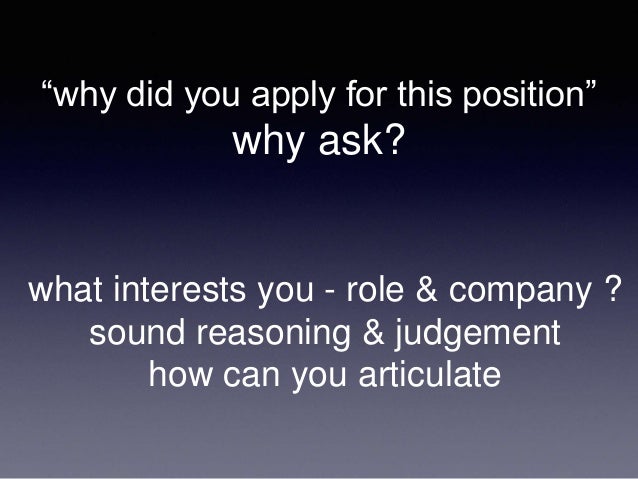 “why did you apply for this position”
why ask?

what interests you - role & company ?
sound reasoning & judgement
how can you articulate